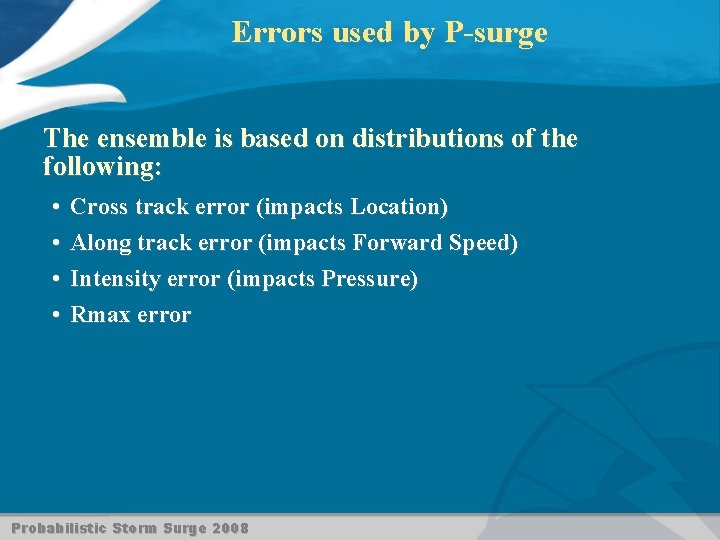 Errors used by P-surge

The ensemble is based on distributions of the following:

• Cross track error (impacts Location)
• Along track error (impacts Forward Speed)
• Intensity error (impacts Pressure)
• Rmax error

Probabilistic Storm Surge 2008